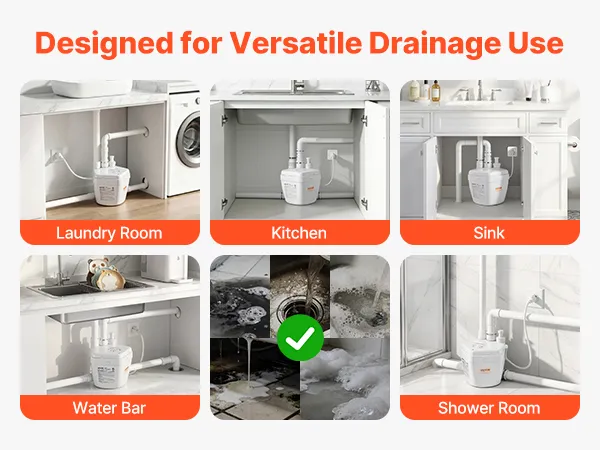 Designed for Versatile Drainage Use

Laundry Room

Kitchen

Sink

Water Bar

Shower Room